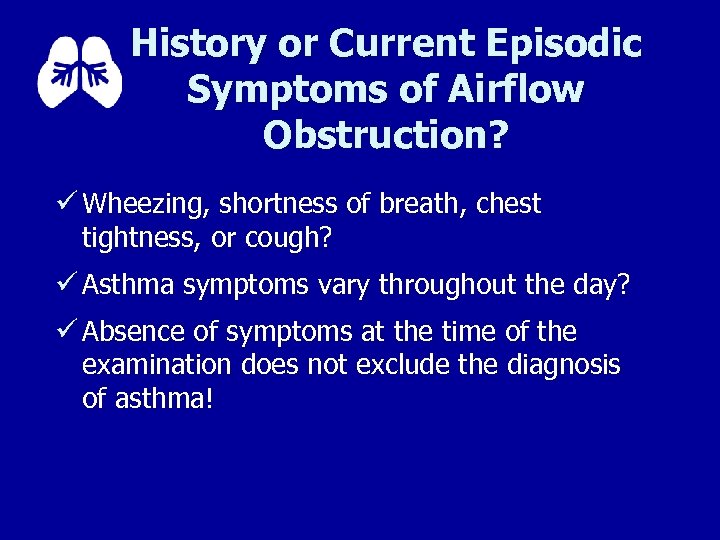 History or Current Episodic Symptoms of Airflow Obstruction?

✓ Wheezing, shortness of breath, chest tightness, or cough?

✓ Asthma symptoms vary throughout the day?

✓ Absence of symptoms at the time of the examination does not exclude the diagnosis of asthma!